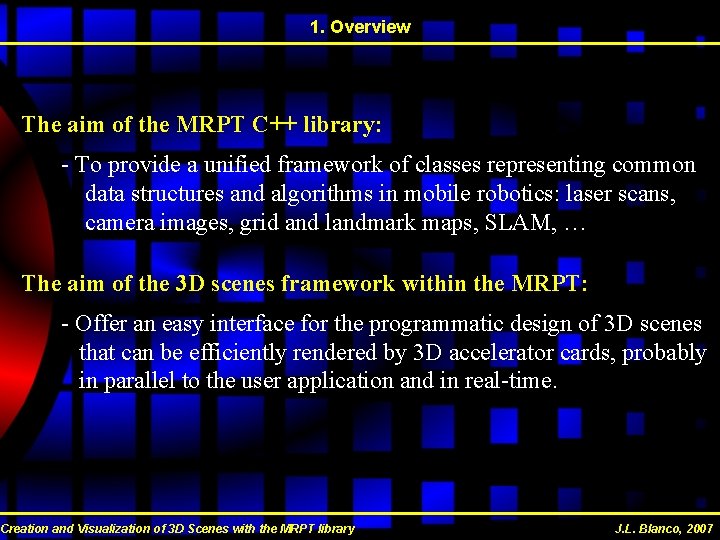 1. Overview

The aim of the MRPT C++ library:

- To provide a unified framework of classes representing common data structures and algorithms in mobile robotics: laser scans, camera images, grid and landmark maps, SLAM, …

The aim of the 3D scenes framework within the MRPT:

- Offer an easy interface for the programmatic design of 3D scenes that can be efficiently rendered by 3D accelerator cards, probably in parallel to the user application and in real-time.

Creation and Visualization of 3D Scenes with the MRPT library

J.L. Blanco, 2007